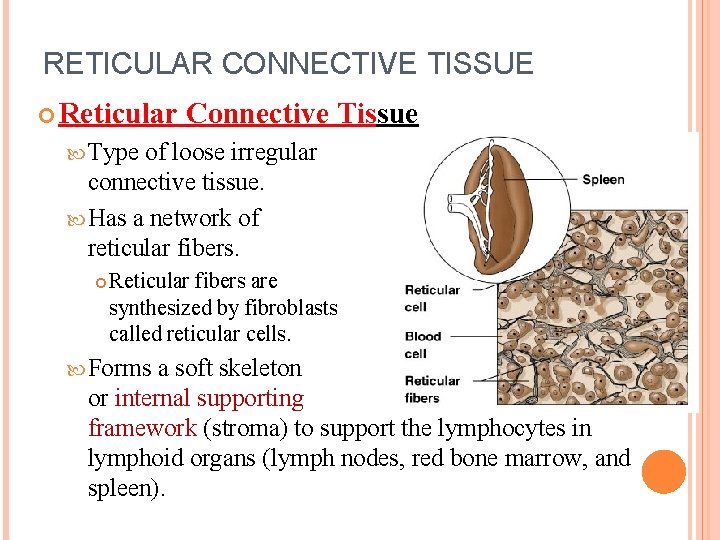 RETICULAR CONNECTIVE TISSUE

Reticular Connective Tissue

Type of loose irregular connective tissue.

Has a network of reticular fibers.

Reticular fibers are synthesized by fibroblasts called reticular cells.

Forms a soft skeleton or internal supporting framework (stroma) to support the lymphocytes in lymphoid organs (lymph nodes, red bone marrow, and spleen).

Spleen

Reticular cell

Blood cell

Reticular fibers